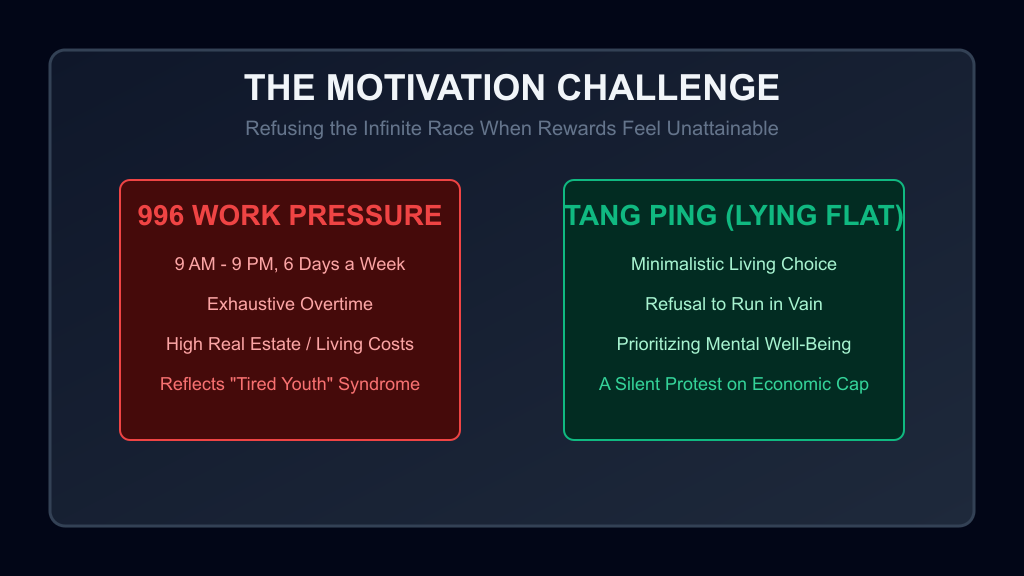 THE MOTIVATION CHALLENGE

Refusing the Infinite Race When Rewards Feel Unattainable

996 WORK PRESSURE

9 AM - 9 PM, 6 Days a Week

Exhaustive Overtime

High Real Estate / Living Costs

Reflects "Tired Youth" Syndrome

TANG PING (LYING FLAT)

Minimalistic Living Choice

Refusal to Run in Vain

Prioritizing Mental Well-Being

A Silent Protest on Economic Cap